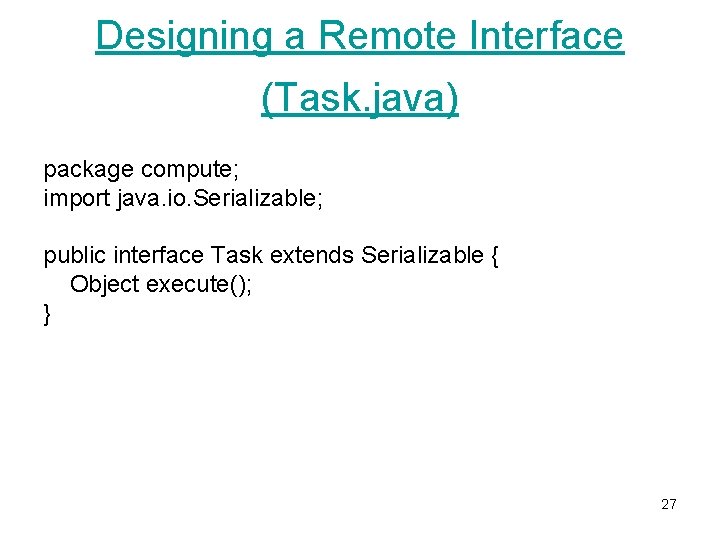 Designing a Remote Interface (Task.java)

package compute;
import java.io.Serializable;

public interface Task extends Serializable {
  Object execute();
}

27